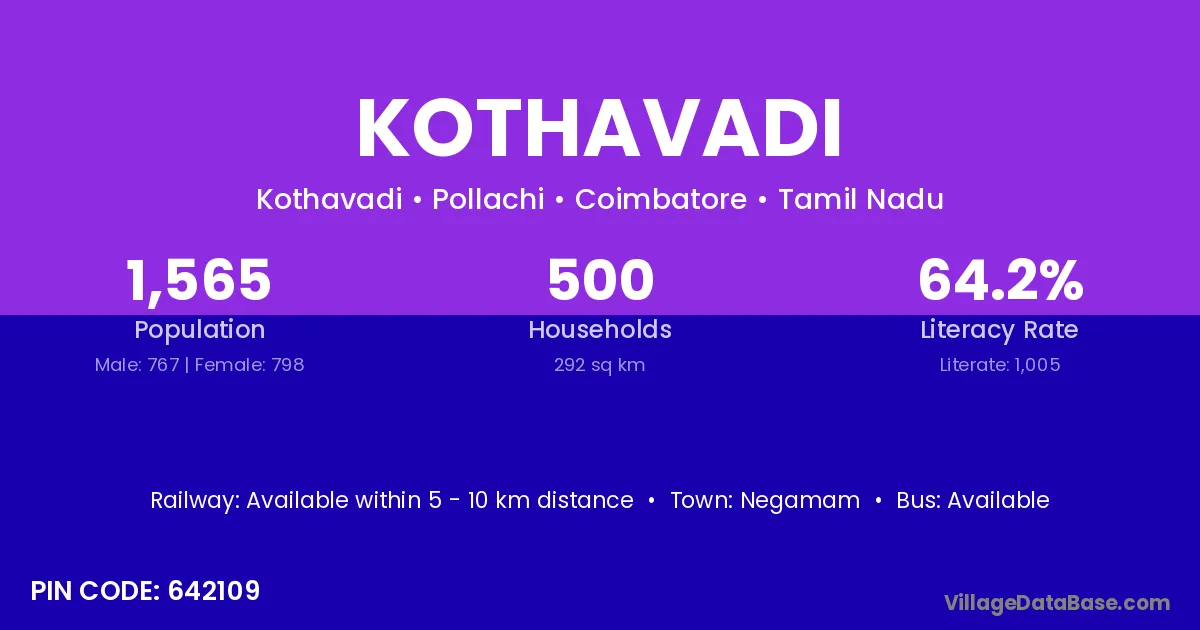 KOTHAVADI

Kothavadi • Pollachi • Coimbatore • Tamil Nadu

1,565
Population
Male: 767 | Female: 798

500
Households
292 sq km

64.2%
Literacy Rate
Literate: 1,005

Railway: Available within 5 - 10 km distance • Town: Negamam • Bus: Available

PIN CODE: 642109

VillageDataBase.com